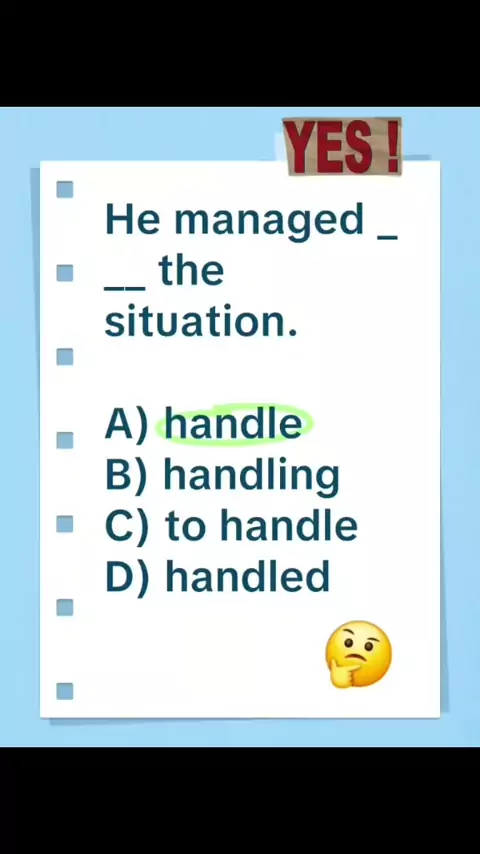 YES !

He managed ___ the situation.

A) handle
B) handling
C) to handle
D) handled